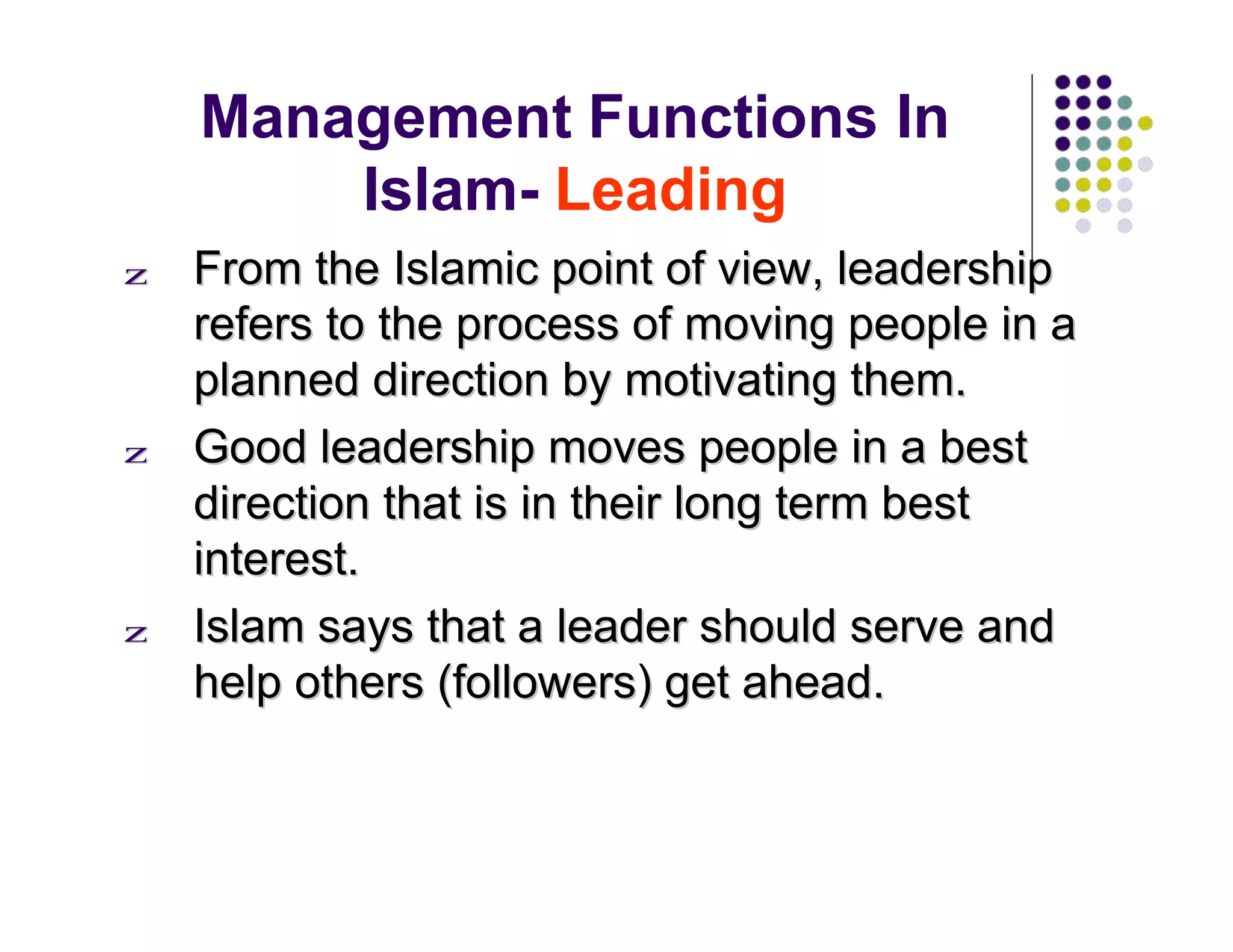 Management Functions In Islam- Leading

z From the Islamic point of view, leadership refers to the process of moving people in a planned direction by motivating them.

z Good leadership moves people in a best direction that is in their long term best interest.

z Islam says that a leader should serve and help others (followers) get ahead.